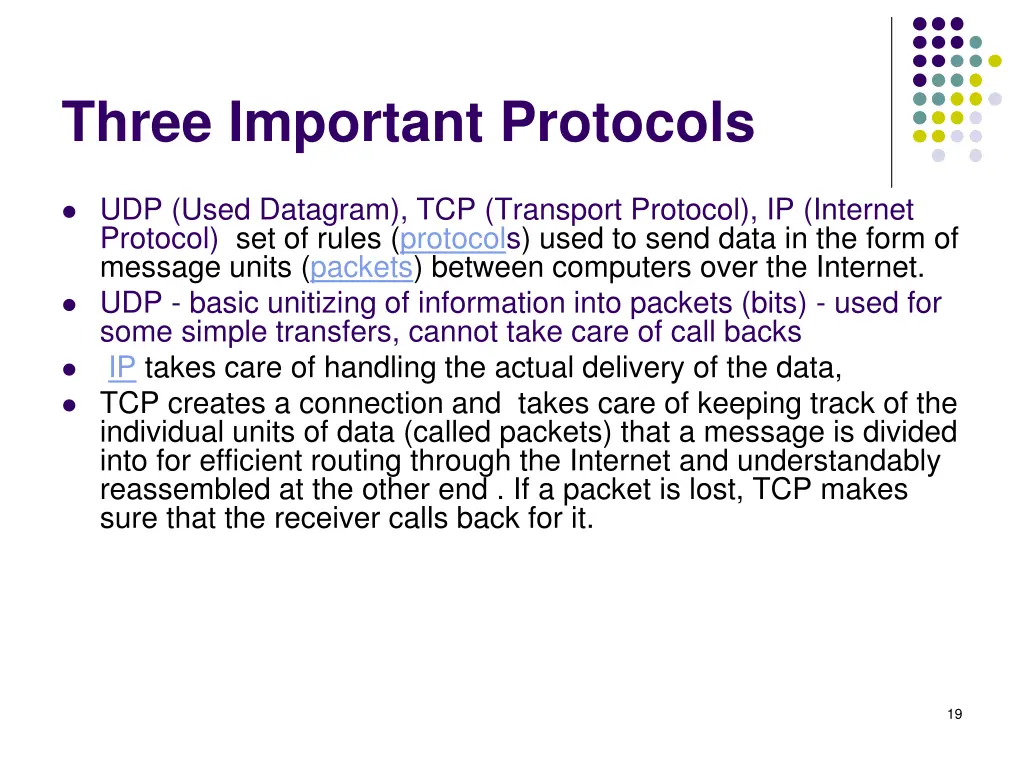 Three Important Protocols

- UDP (Used Datagram), TCP (Transport Protocol), IP (Internet Protocol) set of rules (protocols) used to send data in the form of message units (packets) between computers over the Internet.
- UDP - basic unitizing of information into packets (bits) - used for some simple transfers, cannot take care of call backs
- IP takes care of handling the actual delivery of the data,
- TCP creates a connection and takes care of keeping track of the individual units of data (called packets) that a message is divided into for efficient routing through the Internet and understandably reassembled at the other end . If a packet is lost, TCP makes sure that the receiver calls back for it.

19